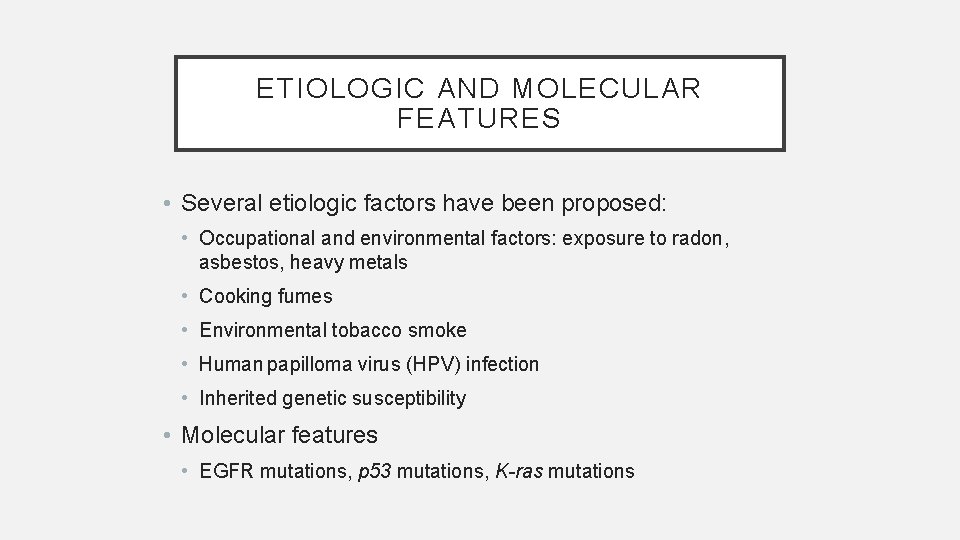 ETIOLOGIC AND MOLECULAR FEATURES

• Several etiologic factors have been proposed:
 • Occupational and environmental factors: exposure to radon, asbestos, heavy metals
 • Cooking fumes
 • Environmental tobacco smoke
 • Human papilloma virus (HPV) infection
 • Inherited genetic susceptibility
• Molecular features
 • EGFR mutations, p53 mutations, K-ras mutations